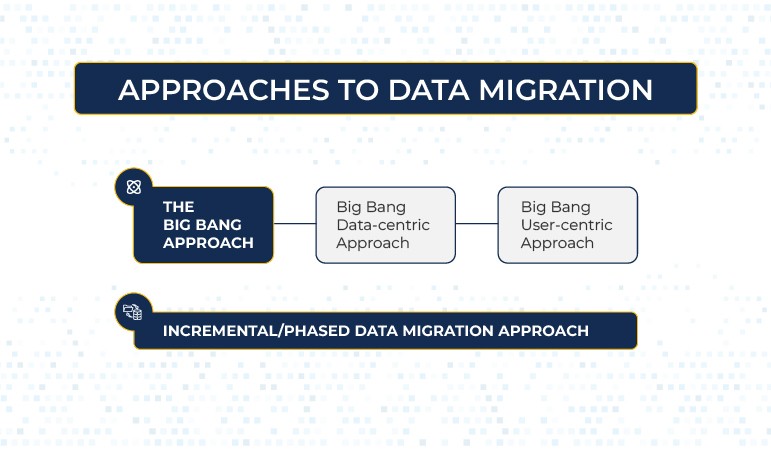 APPROACHES TO DATA MIGRATION

THE BIG BANG APPROACH

Big Bang Data-centric Approach

Big Bang User-centric Approach

INCREMENTAL/PHASED DATA MIGRATION APPROACH